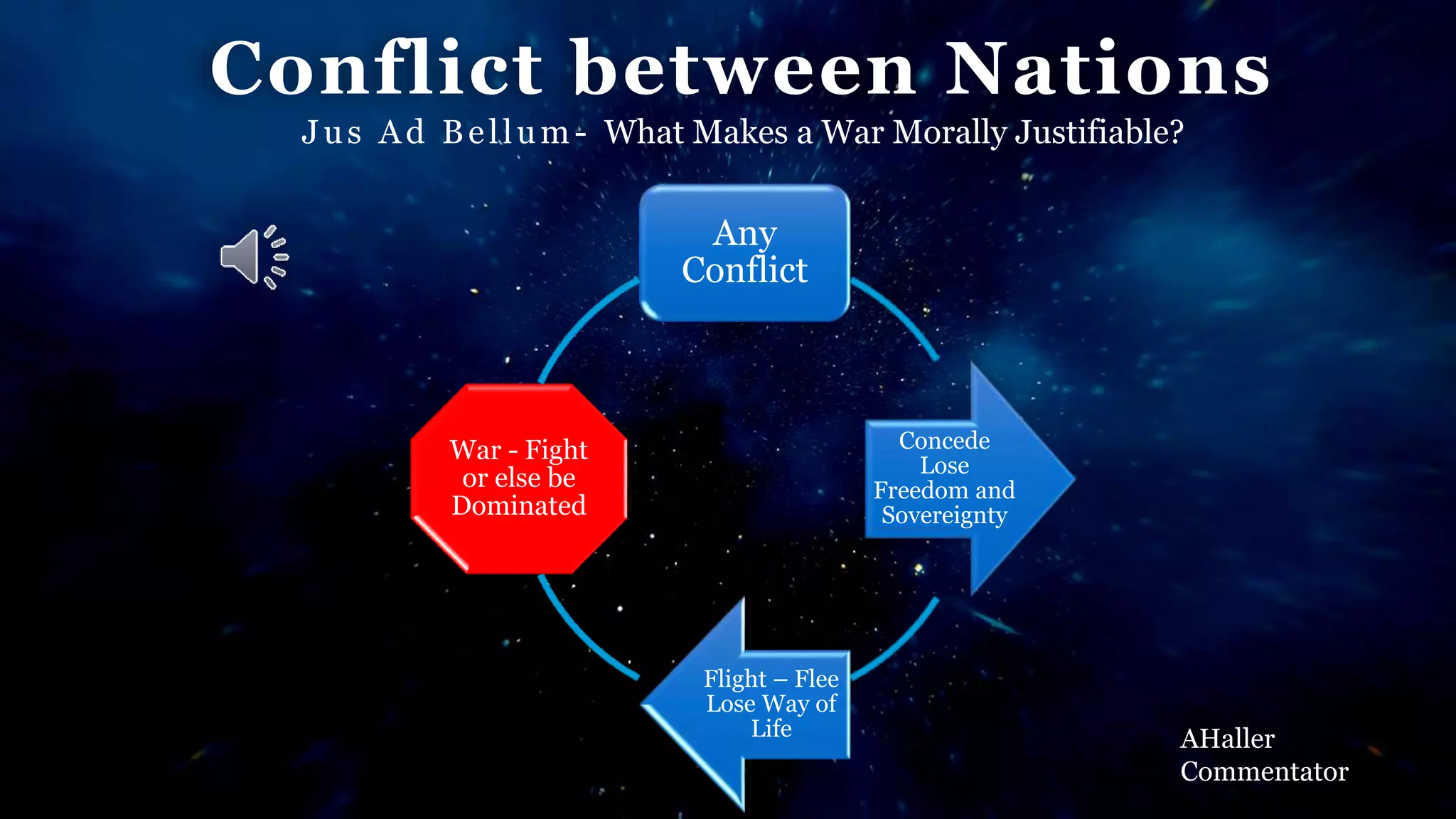 Conflict between Nations

Jus Ad Bellum- What Makes a War Morally Justifiable?

Any Conflict

Concede Lose Freedom and Sovereignty

Flight – Flee Lose Way of Life

War - Fight or else be Dominated

AHaller Commentator